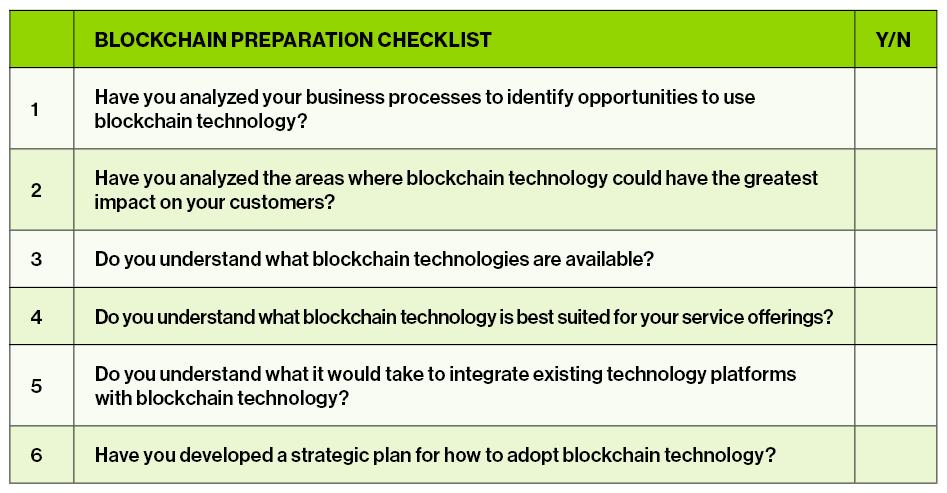 |  | BLOCKCHAIN PREPARATION CHECKLIST | Y/N |
|---|---|---|
| 1 | Have you analyzed your business processes to identify opportunities to use blockchain technology? |  |
| 2 | Have you analyzed the areas where blockchain technology could have the greatest impact on your customers? |  |
| 3 | Do you understand what blockchain technologies are available? |  |
| 4 | Do you understand what blockchain technology is best suited for your service offerings? |  |
| 5 | Do you understand what it would take to integrate existing technology platforms with blockchain technology? |  |
| 6 | Have you developed a strategic plan for how to adopt blockchain technology? |  |